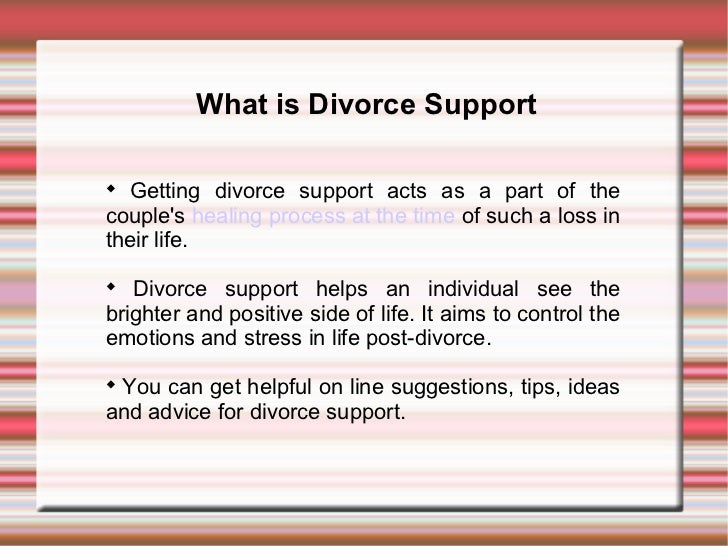 What is Divorce Support

◆ Getting divorce support acts as a part of the couple's healing process at the time of such a loss in their life.

◆ Divorce support helps an individual see the brighter and positive side of life. It aims to control the emotions and stress in life post-divorce.

◆ You can get helpful on line suggestions, tips, ideas and advice for divorce support.